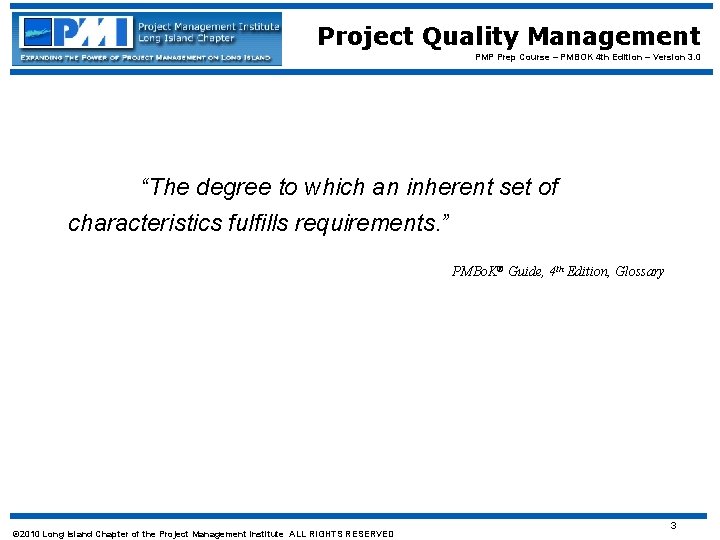 PMI Project Management Institute Long Island Chapter

EXPANDING THE POWER OF PROJECT MANAGEMENT ON LONG ISLAND

Project Quality Management

PMP Prep Course – PMBOK 4th Edition – Version 3.0

“The degree to which an inherent set of characteristics fulfills requirements.”

PMBoK® Guide, 4th Edition, Glossary

3

©2010 Long Island Chapter of the Project Management Institute ALL RIGHTS RESERVED